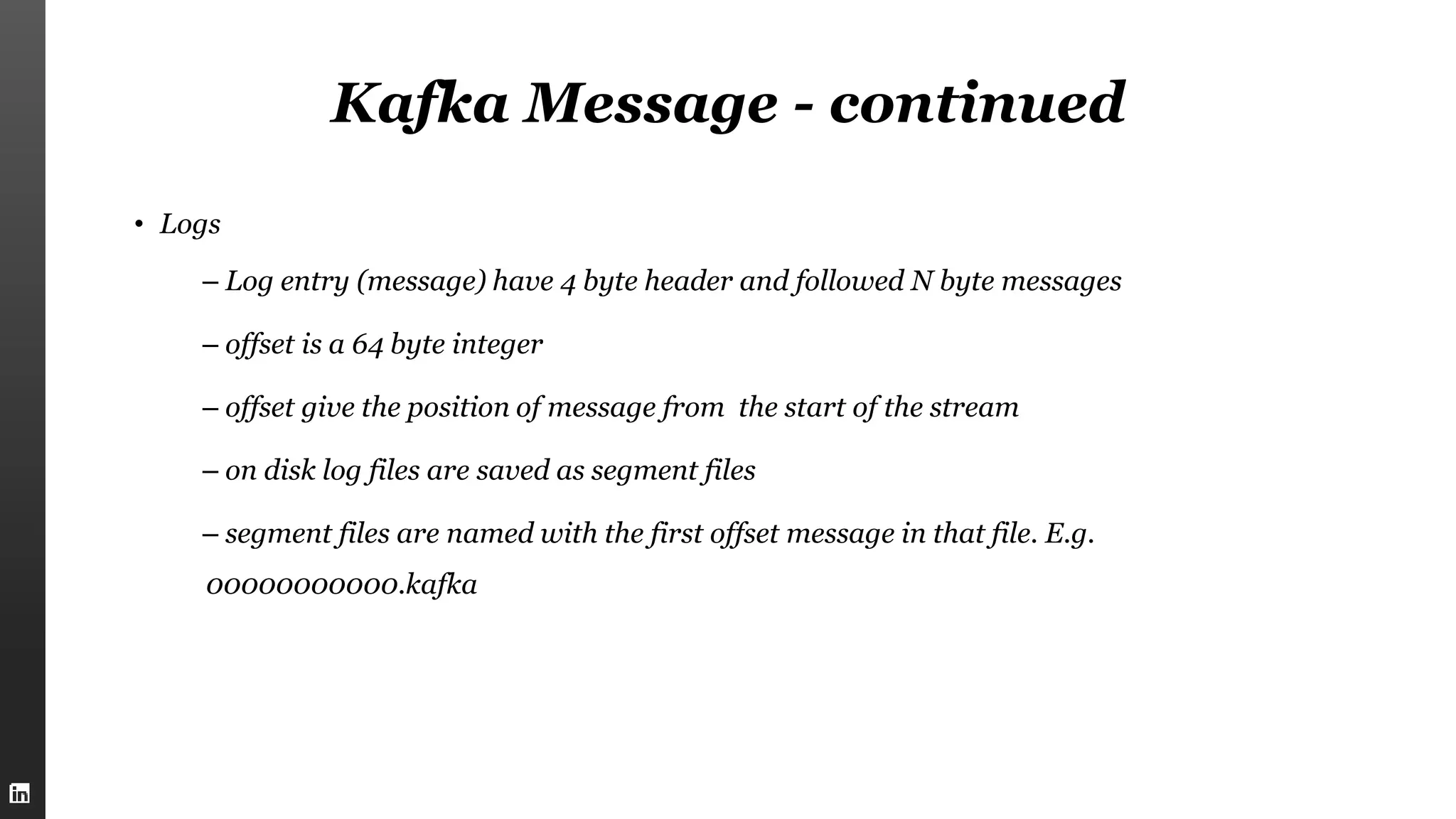 Kafka Message - continued

• Logs

– Log entry (message) have 4 byte header and followed N byte messages

– offset is a 64 byte integer

– offset give the position of message from the start of the stream

– on disk log files are saved as segment files

– segment files are named with the first offset message in that file. E.g. 00000000000.kafka

in